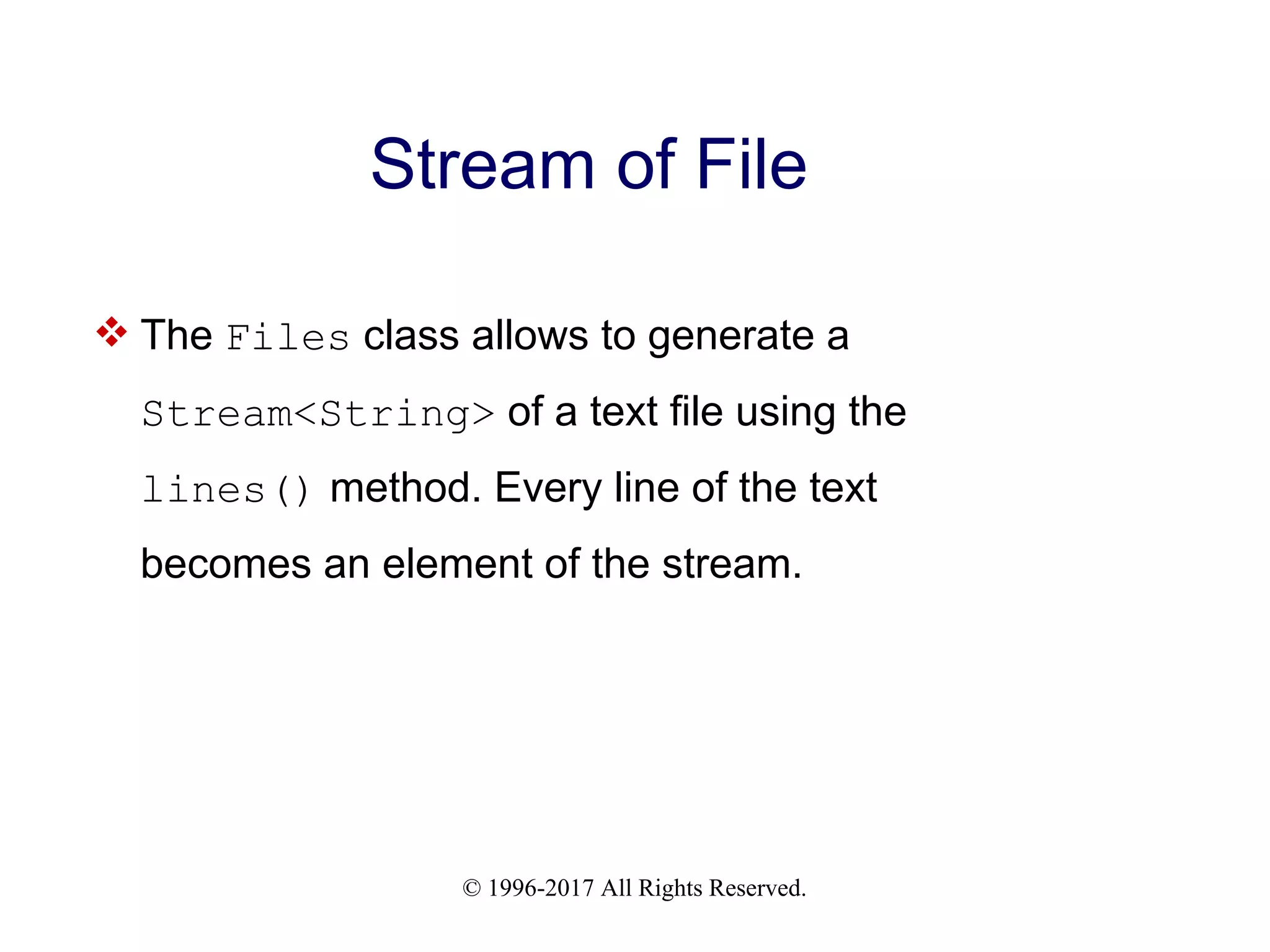 Stream of File

❖ The Files class allows to generate a Stream<String> of a text file using the lines() method. Every line of the text becomes an element of the stream.

© 1996-2017 All Rights Reserved.